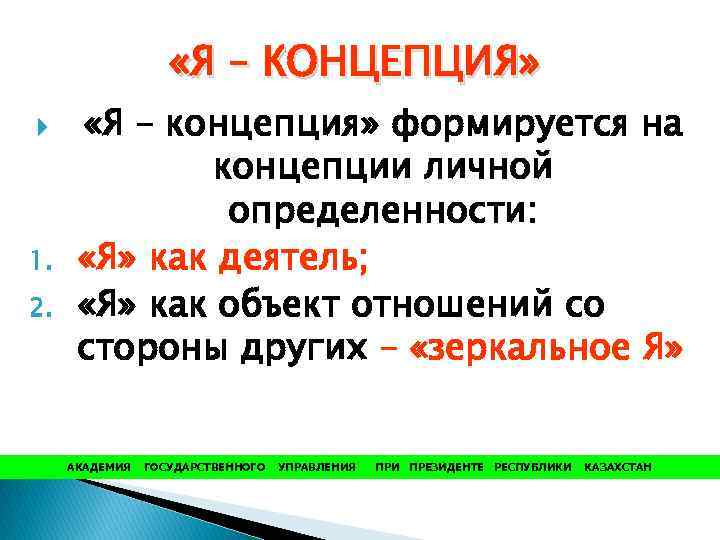 «Я – КОНЦЕПЦИЯ»

«Я – концепция» формируется на концепции личной определенности:

1. «Я» как деятель;
2. «Я» как объект отношений со стороны других – «зеркальное Я»

АКАДЕМИЯ ГОСУДАРСТВЕННОГО УПРАВЛЕНИЯ ПРИ ПРЕЗИДЕНТЕ РЕСПУБЛИКИ КАЗАХСТАН